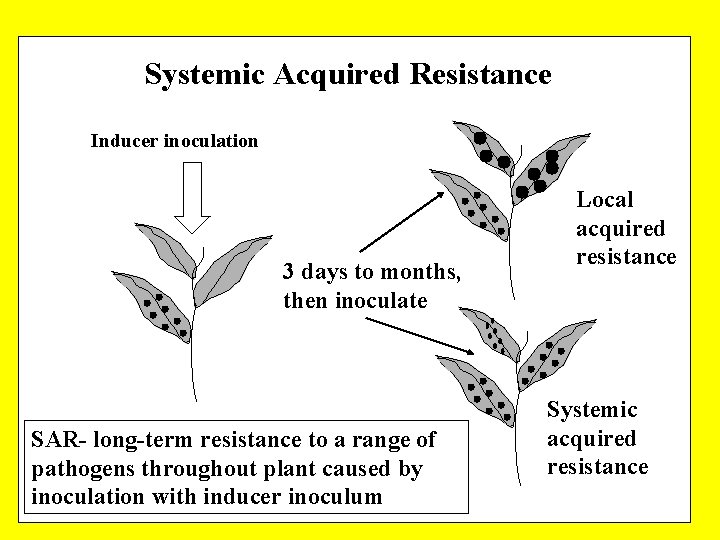 Systemic Acquired Resistance

Inducer inoculation

3 days to months, then inoculate

Local acquired resistance

Systemic acquired resistance

SAR- long-term resistance to a range of pathogens throughout plant caused by inoculation with inducer inoculum